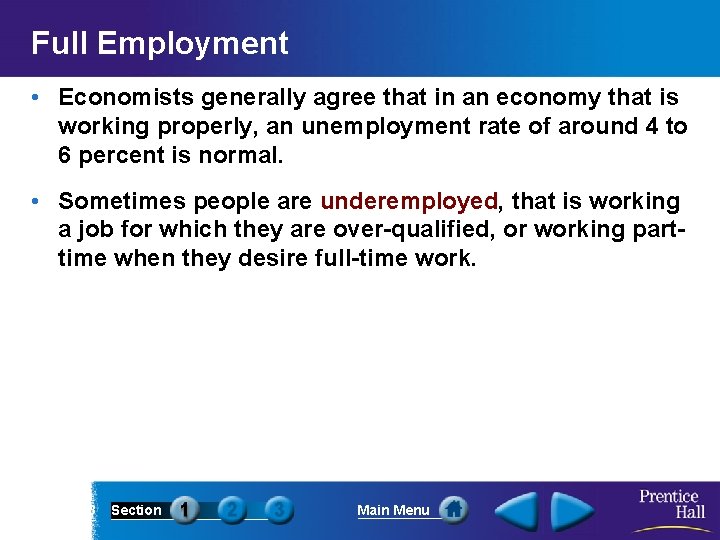 Full Employment

• Economists generally agree that in an economy that is working properly, an unemployment rate of around 4 to 6 percent is normal.

• Sometimes people are underemployed, that is working a job for which they are over-qualified, or working part-time when they desire full-time work.

Section 1 2 3

Main Menu

Prentice Hall